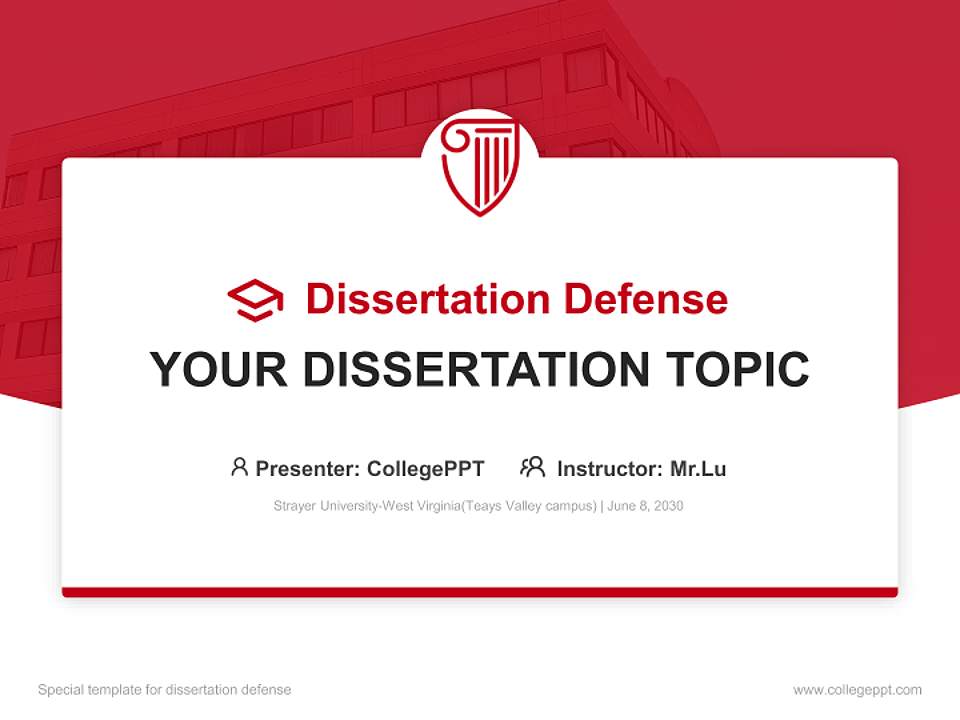 Dissertation Defense

YOUR DISSERTATION TOPIC

Presenter: CollegePPT Instructor: Mr.Lu

Strayer University-West Virginia(Teays Valley campus) | June 8, 2030

Special template for dissertation defense

www.collegeppt.com